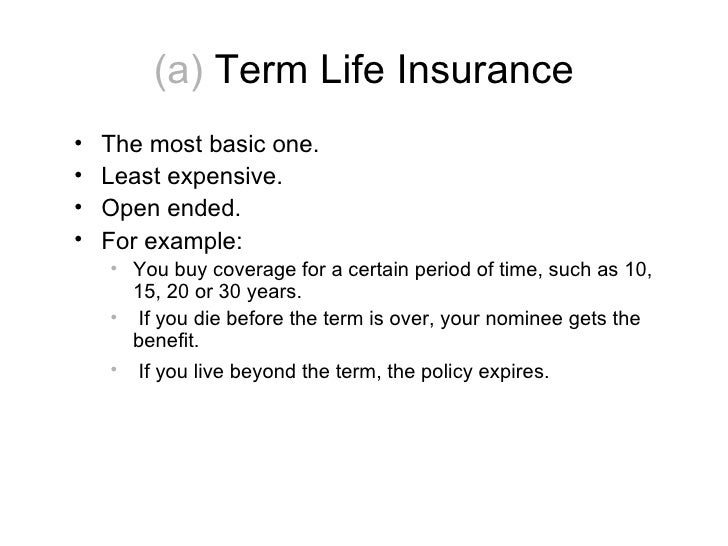 (a) Term Life Insurance

• The most basic one.
• Least expensive.
• Open ended.
• For example:
  • You buy coverage for a certain period of time, such as 10, 15, 20 or 30 years.
  • If you die before the term is over, your nominee gets the benefit.
  • If you live beyond the term, the policy expires.